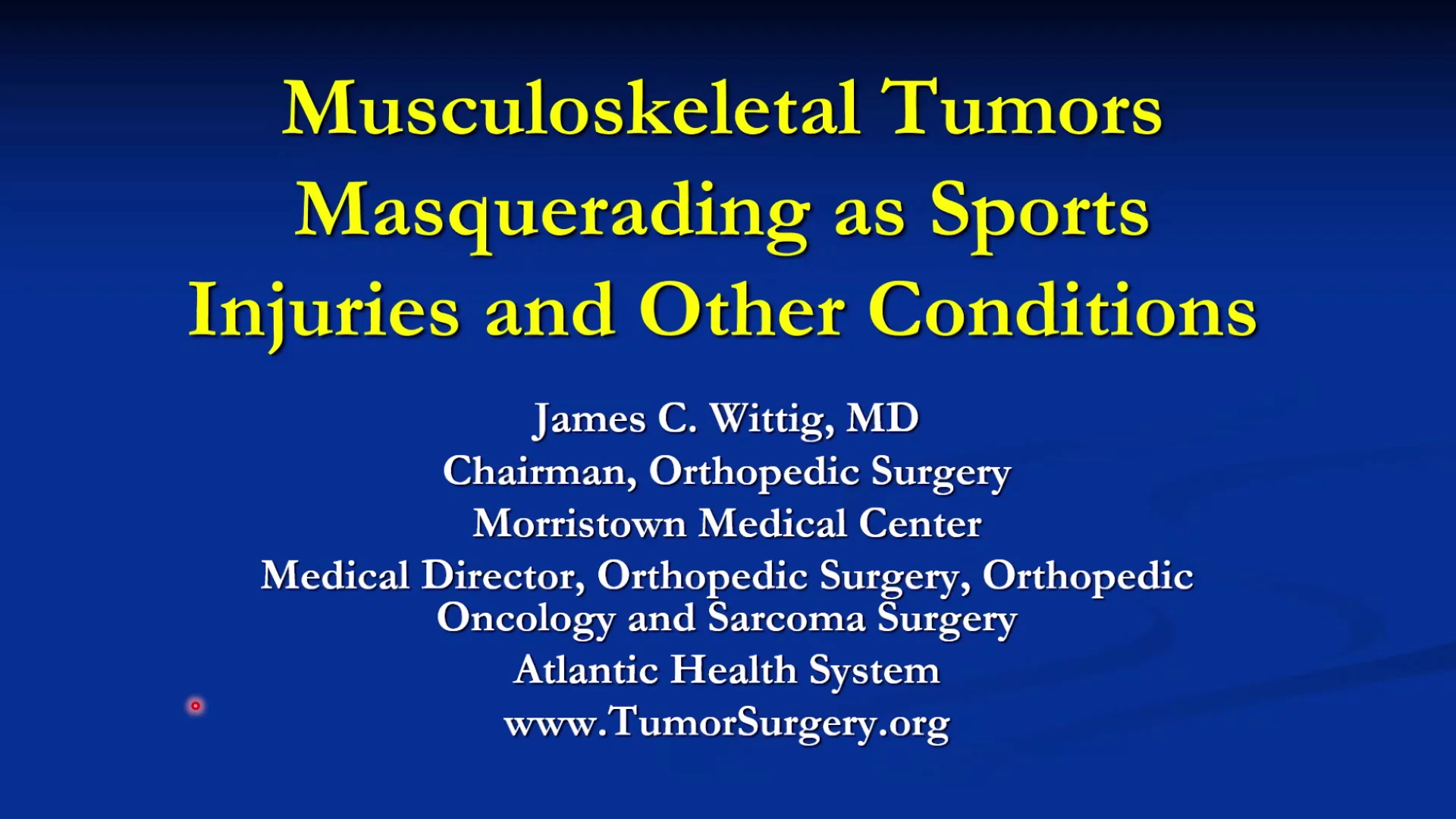 Musculoskeletal Tumors Masquerading as Sports Injuries and Other Conditions

James C. Wittig, MD
Chairman, Orthopedic Surgery
Morristown Medical Center
Medical Director, Orthopedic Surgery, Orthopedic Oncology and Sarcoma Surgery
Atlantic Health System
www.TumorSurgery.org